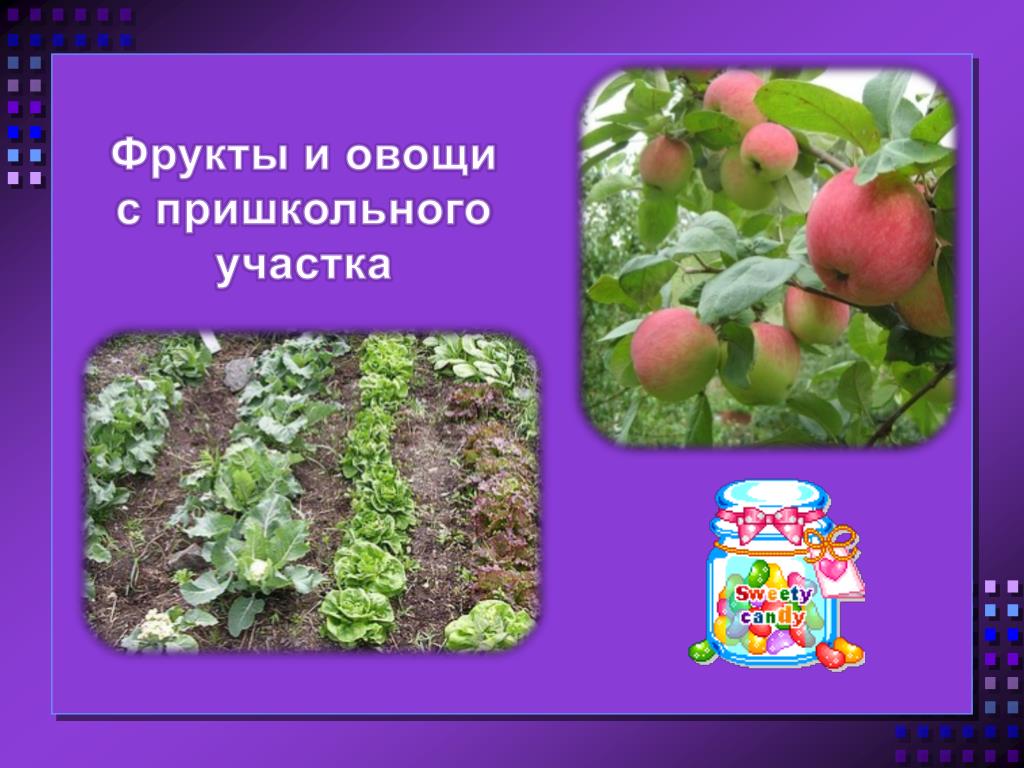 Фрукты и овощи с пришкольного участка

Sweety candy